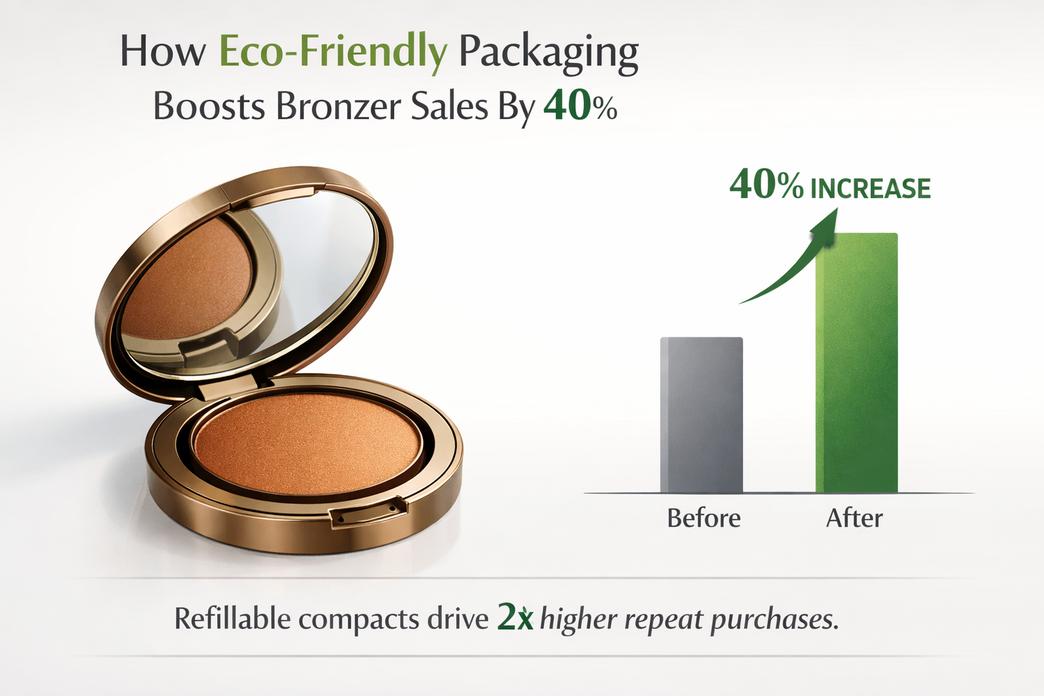 How Eco-Friendly Packaging Boosts Bronzer Sales By 40%

40% INCREASE

Before

After

Refillable compacts drive 2x higher repeat purchases.